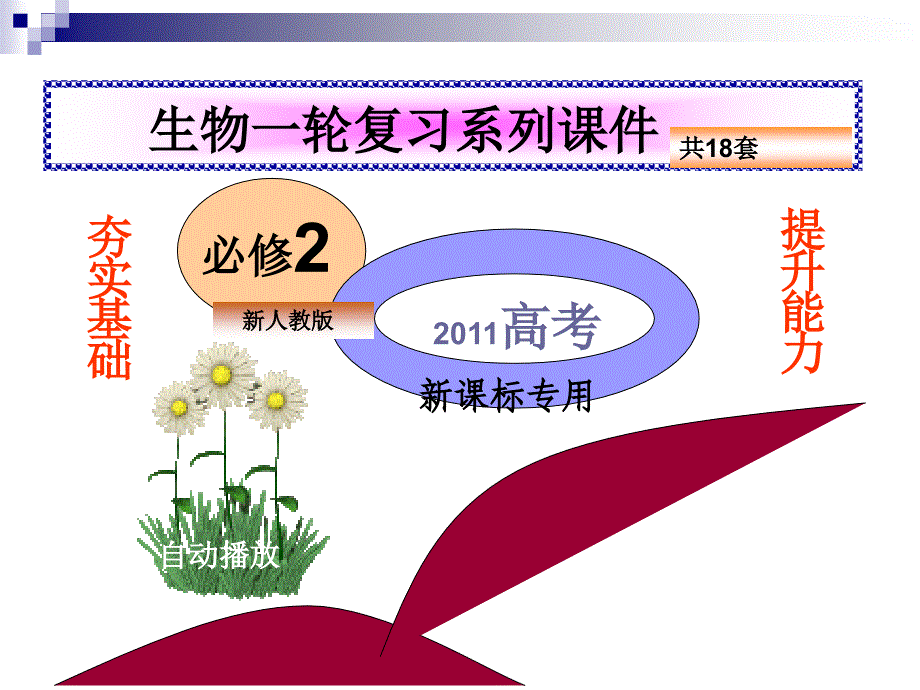 生物一轮复习系列课件

共18套

夯实基础

必修2

新人教版

2011高考

新课标专用

提升能力

自动播放